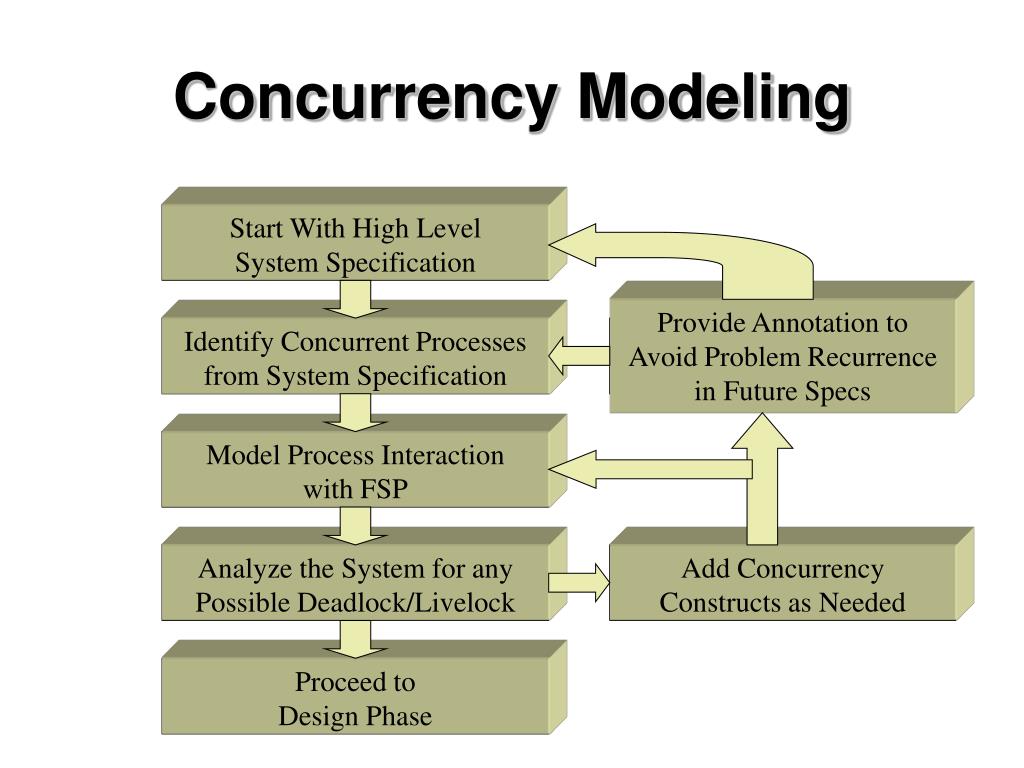 Concurrency Modeling

Start With High Level System Specification

Identify Concurrent Processes from System Specification

Model Process Interaction with FSP

Analyze the System for any Possible Deadlock/Livelock

Proceed to Design Phase

Provide Annotation to Avoid Problem Recurrence in Future Specs

Add Concurrency Constructs as Needed